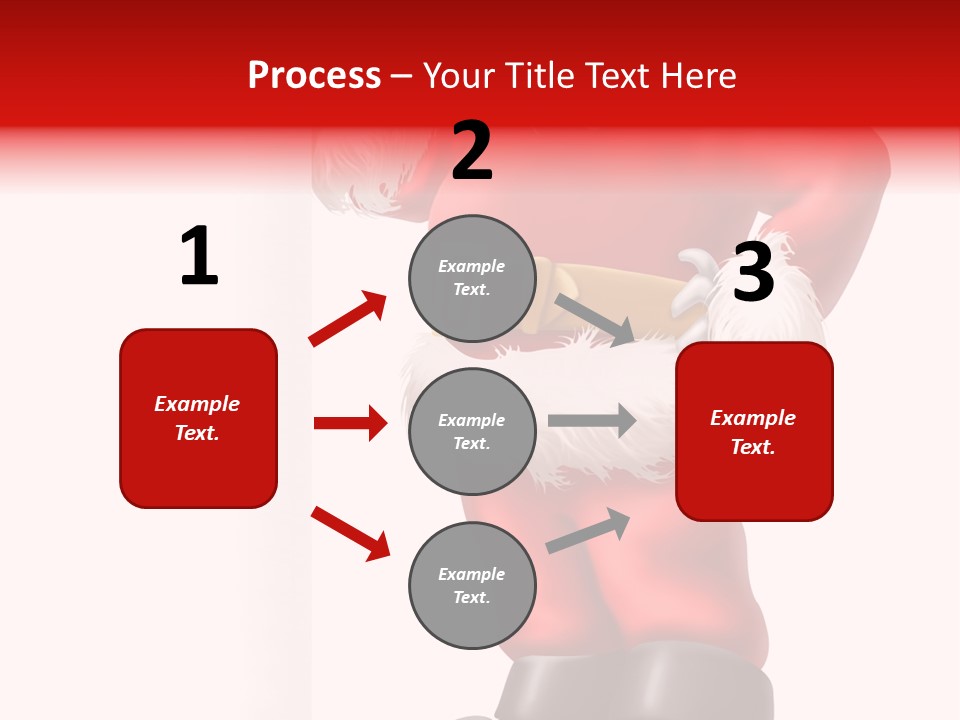 Process – Your Title Text Here

1

Example Text.

2

Example Text.

Example Text.

Example Text.

3

Example Text.